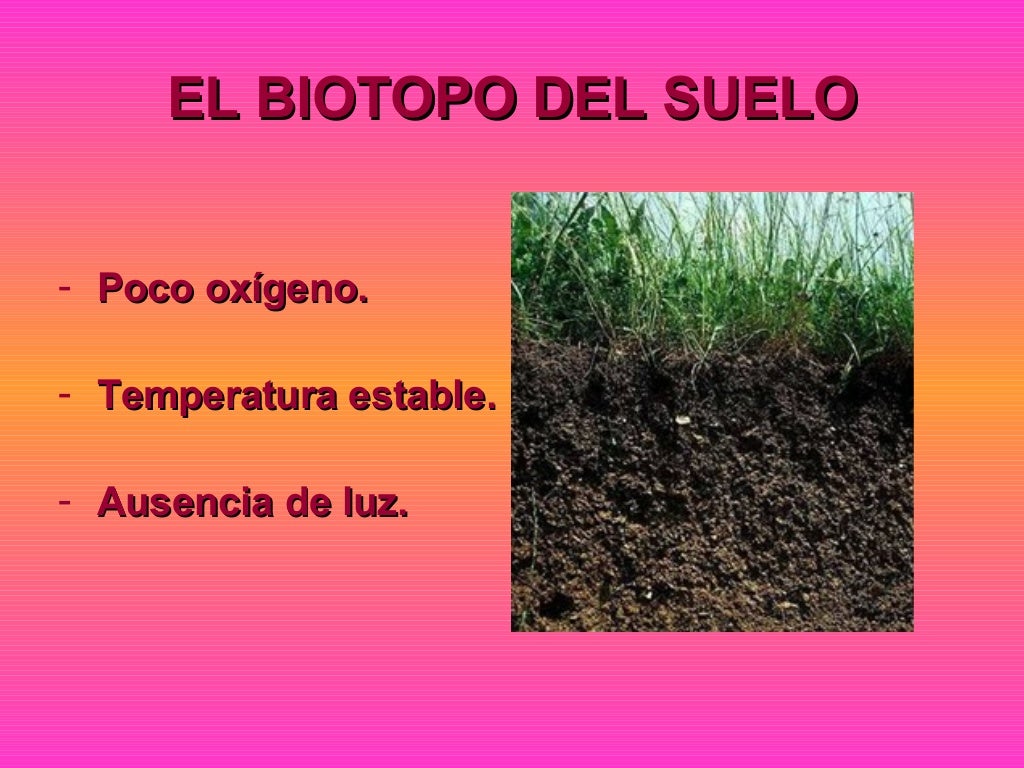 EL BIOTOPO DEL SUELO

- Poco oxígeno.

- Temperatura estable.

- Ausencia de luz.